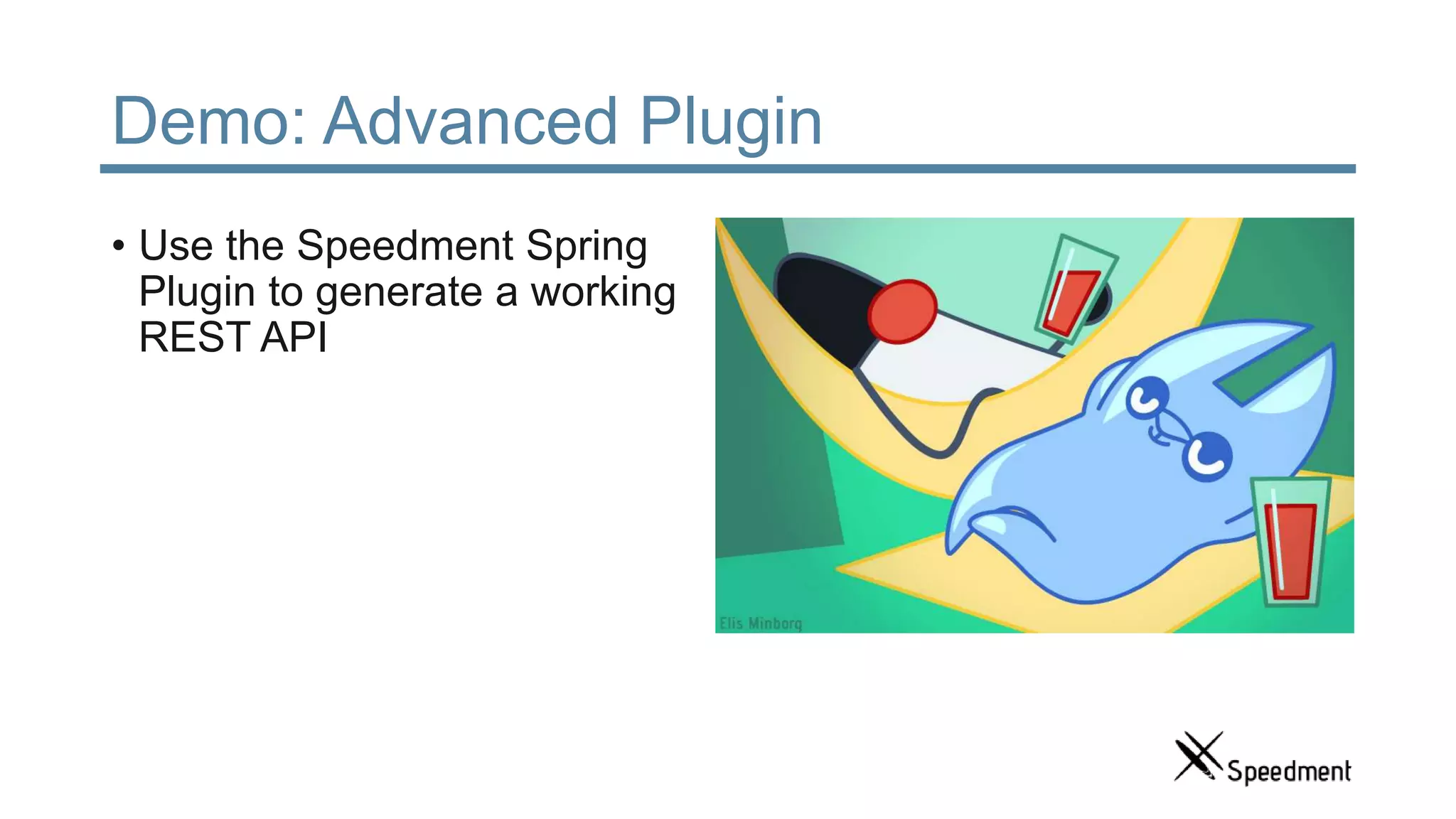 Demo: Advanced Plugin

• Use the Speedment Spring Plugin to generate a working REST API

Elis Minborg

Speedment